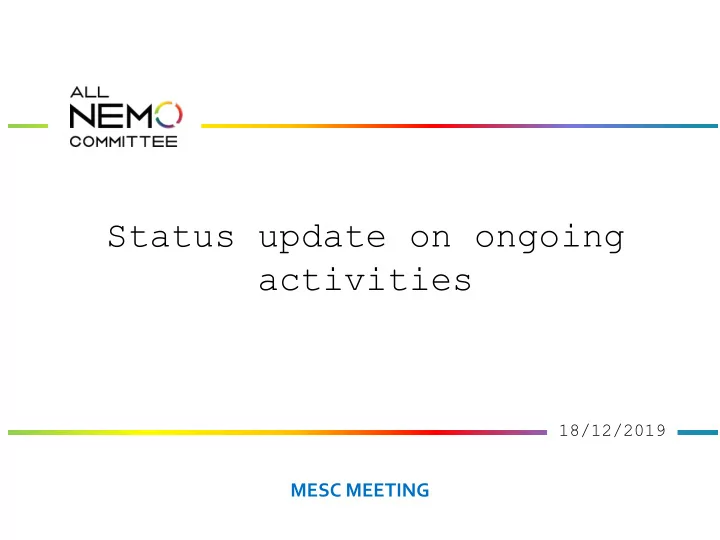 ALL NEMO COMMITTEE

Status update on ongoing activities

18/12/2019

MESC MEETING